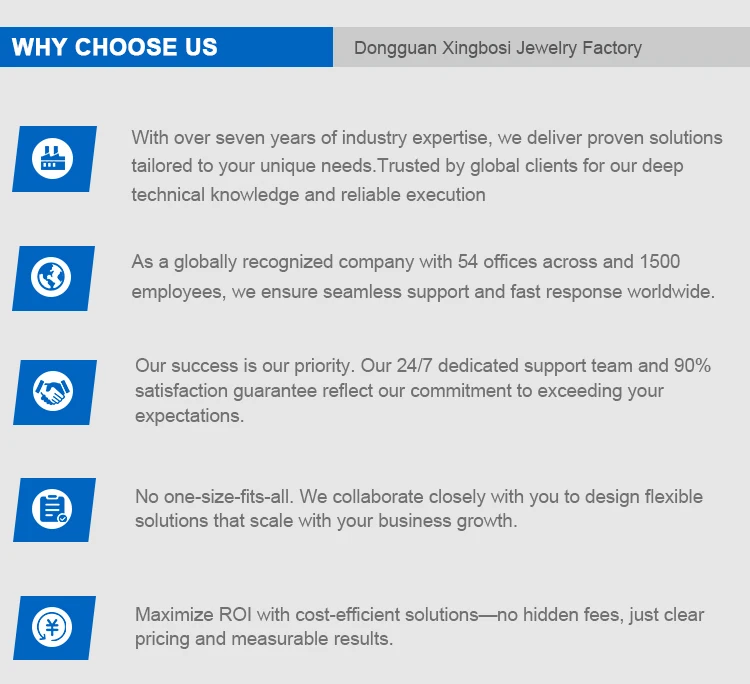 WHY CHOOSE US

Dongguan Xingbosi Jewelry Factory

With over seven years of industry expertise, we deliver proven solutions tailored to your unique needs.Trusted by global clients for our deep technical knowledge and reliable execution

As a globally recognized company with 54 offices across and 1500 employees, we ensure seamless support and fast response worldwide.

Our success is our priority. Our 24/7 dedicated support team and 90% satisfaction guarantee reflect our commitment to exceeding your expectations.

No one-size-fits-all. We collaborate closely with you to design flexible solutions that scale with your business growth.

Maximize ROI with cost-efficient solutions—no hidden fees, just clear pricing and measurable results.